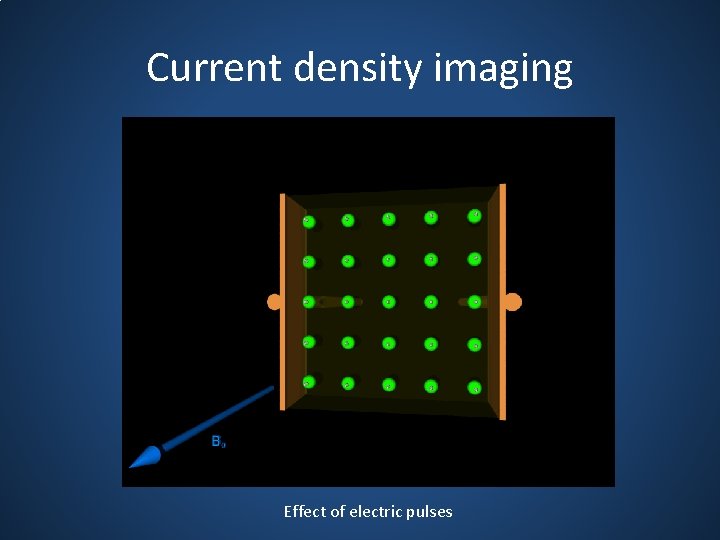 Current density imaging

$B_0$

Effect of electric pulses